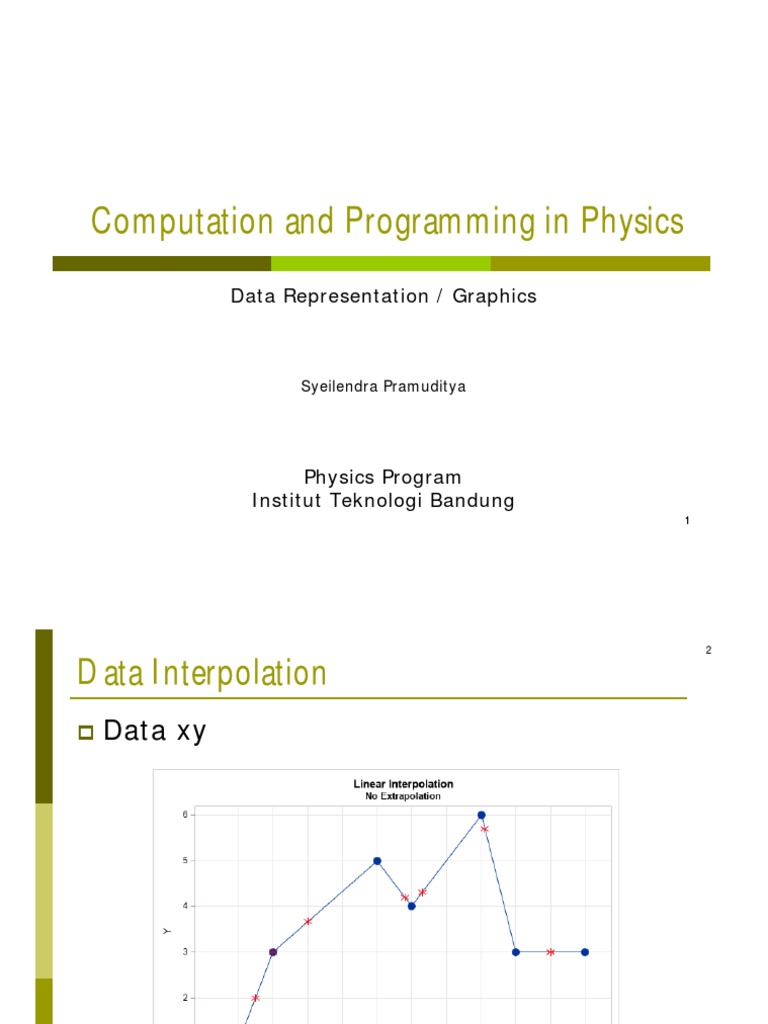 Computation and Programming in Physics

Data Representation / Graphics

Syeilendra Pramuditya

Physics Program
Institut Teknologi Bandung

1

2

Data Interpolation

Data xy

Linear Interpolation
No Extrapolation

6
5
4
3
2

Y